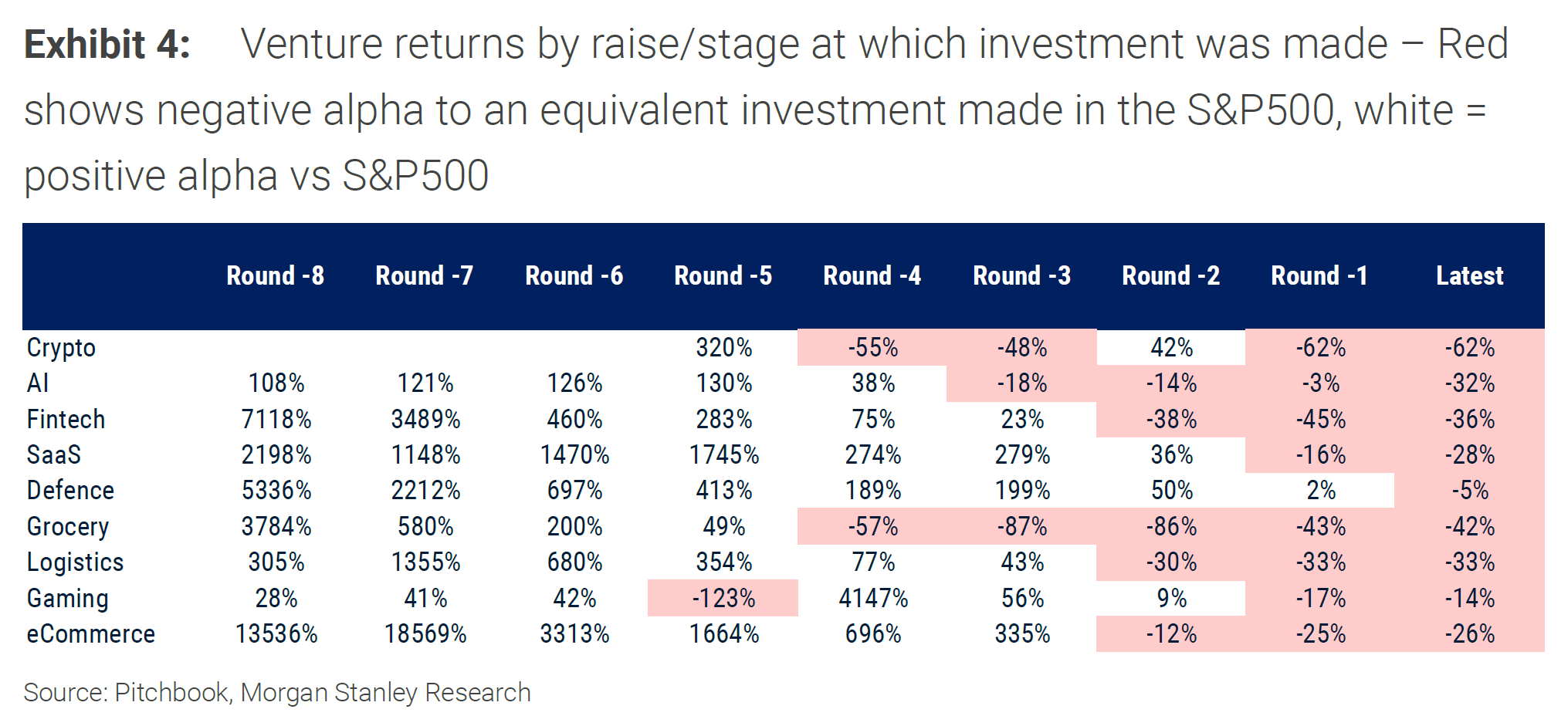 Exhibit 4: Venture returns by raise/stage at which investment was made – Red shows negative alpha to an equivalent investment made in the S&P500, white = positive alpha vs S&P500

| | Round -8 | Round -7 | Round -6 | Round -5 | Round -4 | Round -3 | Round -2 | Round -1 | Latest |
|---|---|---|---|---|---|---|---|---|---|
| Crypto | | | | 320% | -55% | -48% | 42% | -62% | -62% |
| AI | 108% | 121% | 126% | 130% | 38% | -18% | -14% | -3% | -32% |
| Fintech | 7118% | 3489% | 460% | 283% | 75% | 23% | -38% | -45% | -36% |
| SaaS | 2198% | 1148% | 1470% | 1745% | 274% | 279% | 36% | -16% | -28% |
| Defence | 5336% | 2212% | 697% | 413% | 189% | 199% | 50% | 2% | -5% |
| Grocery | 3784% | 580% | 200% | 49% | -57% | -87% | -86% | -43% | -42% |
| Logistics | 305% | 1355% | 680% | 354% | 77% | 43% | -30% | -33% | -33% |
| Gaming | 28% | 41% | 42% | -123% | 4147% | 56% | 9% | -17% | -14% |
| eCommerce | 13536% | 18569% | 3313% | 1664% | 696% | 335% | -12% | -25% | -26% |

Source: Pitchbook, Morgan Stanley Research